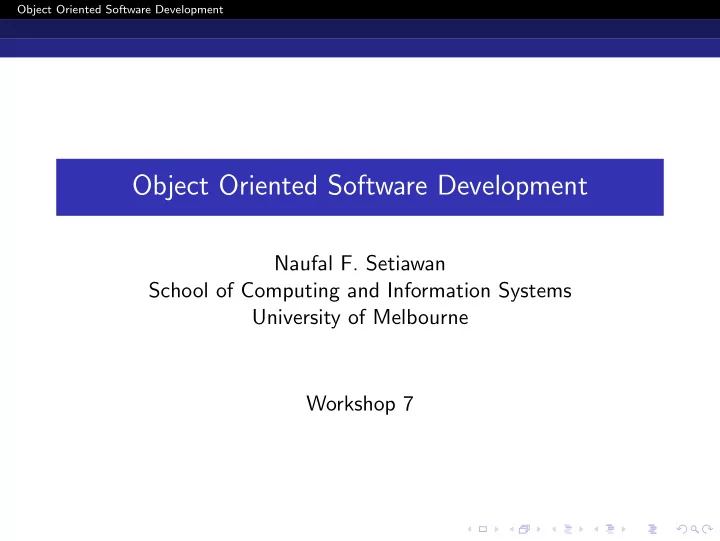 Object Oriented Software Development

Object Oriented Software Development

Naufal F. Setiawan
School of Computing and Information Systems
University of Melbourne

Workshop 7